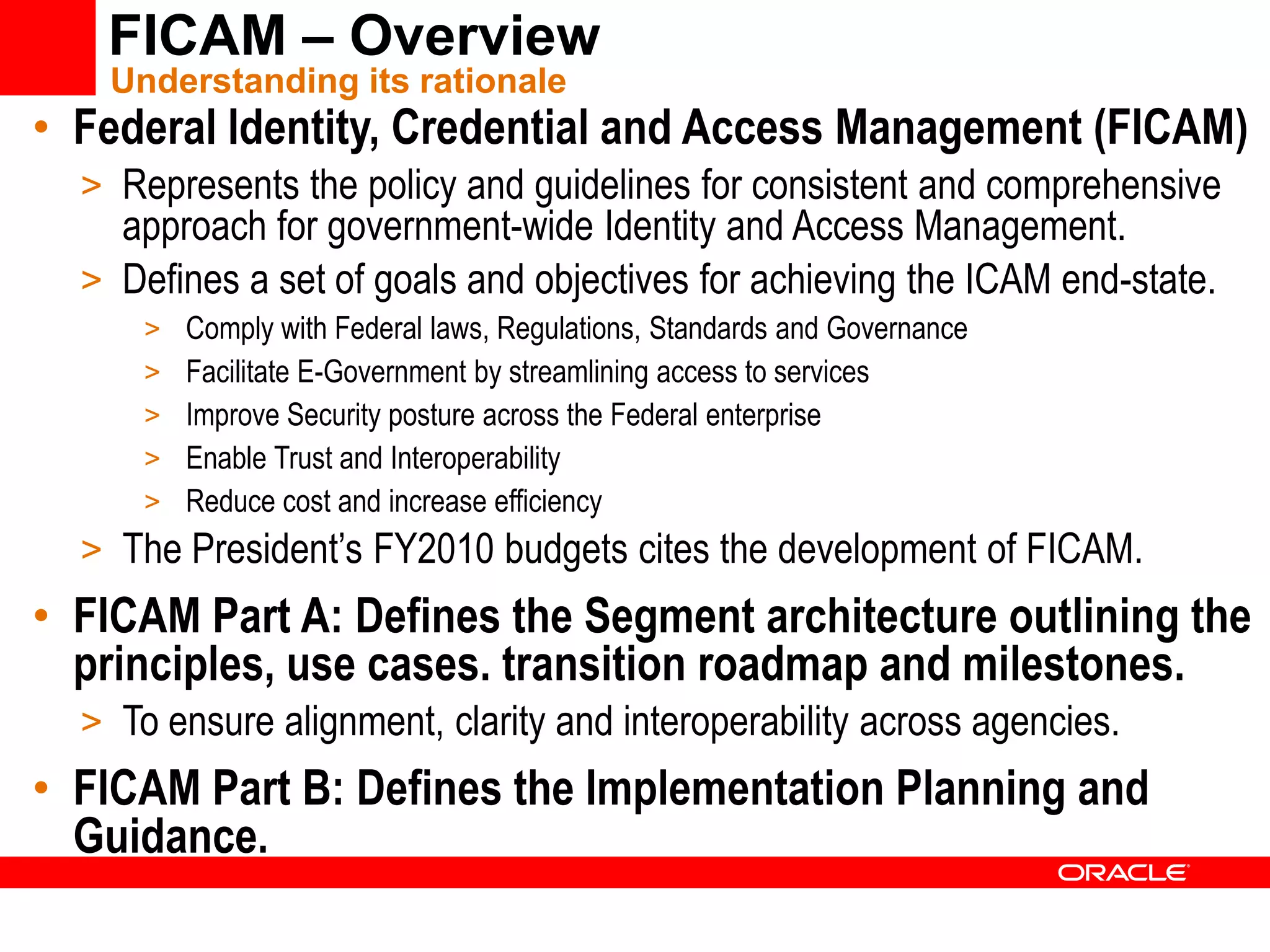 FICAM – Overview
Understanding its rationale

• Federal Identity, Credential and Access Management (FICAM)
> Represents the policy and guidelines for consistent and comprehensive approach for government-wide Identity and Access Management.
> Defines a set of goals and objectives for achieving the ICAM end-state.
> Comply with Federal laws, Regulations, Standards and Governance
> Facilitate E-Government by streamlining access to services
> Improve Security posture across the Federal enterprise
> Enable Trust and Interoperability
> Reduce cost and increase efficiency
> The President's FY2010 budgets cites the development of FICAM.

• FICAM Part A: Defines the Segment architecture outlining the principles, use cases. transition roadmap and milestones.
> To ensure alignment, clarity and interoperability across agencies.

• FICAM Part B: Defines the Implementation Planning and Guidance.

ORACLE